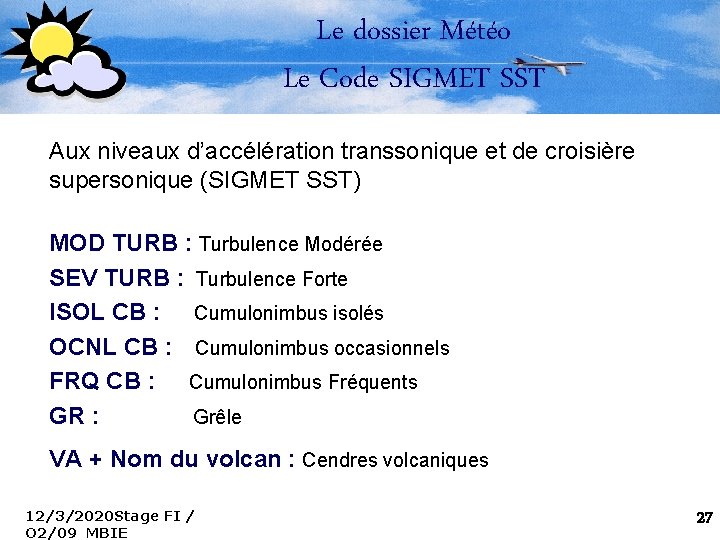 Le dossier Météo
Le Code SIGMET SST

Aux niveaux d'accélération transsonique et de croisière supersonique (SIGMET SST)

MOD TURB : Turbulence Modérée
SEV TURB : Turbulence Forte
ISOL CB : Cumulonimbus isolés
OCNL CB : Cumulonimbus occasionnels
FRQ CB : Cumulonimbus Fréquents
GR : Grêle

VA + Nom du volcan : Cendres volcaniques

12/3/2020Stage FI / 02/09 MBIE

27